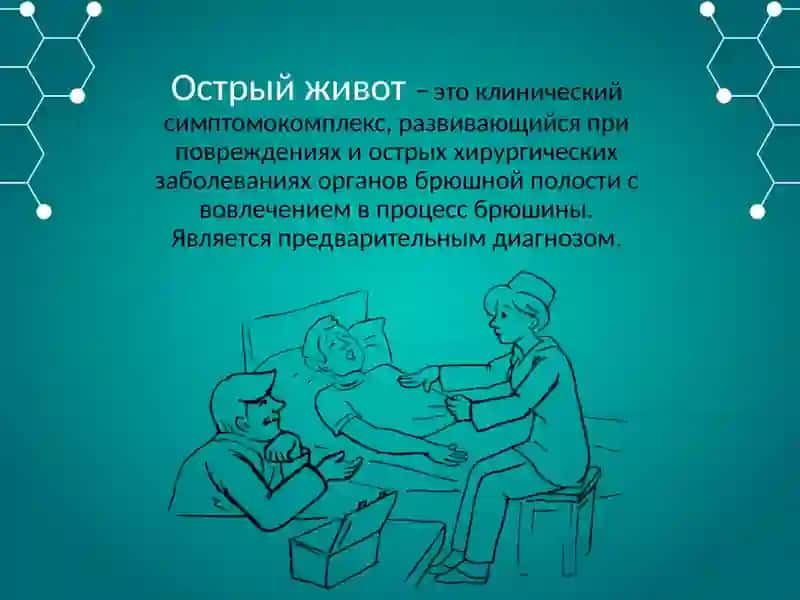 Острый живот – это клинический симптомокомплекс, развивающийся при повреждениях и острых хирургических заболеваниях органов брюшной полости с вовлечением в процесс брюшины. Является предварительным диагнозом.